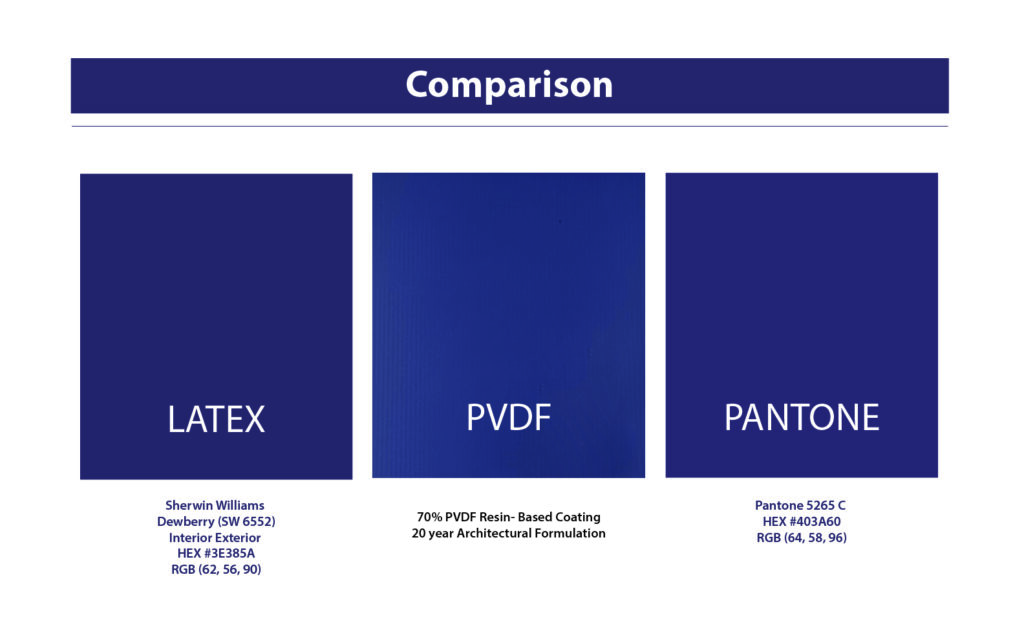 Comparison

LATEX

Sherwin Williams
Dewberry (SW 6552)
Interior Exterior
HEX #3E385A
RGB (62, 56, 90)

PVDF

70% PVDF Resin- Based Coating
20 year Architectural Formulation

PANTONE

Pantone 5265 C
HEX #403A60
RGB (64, 58, 96)